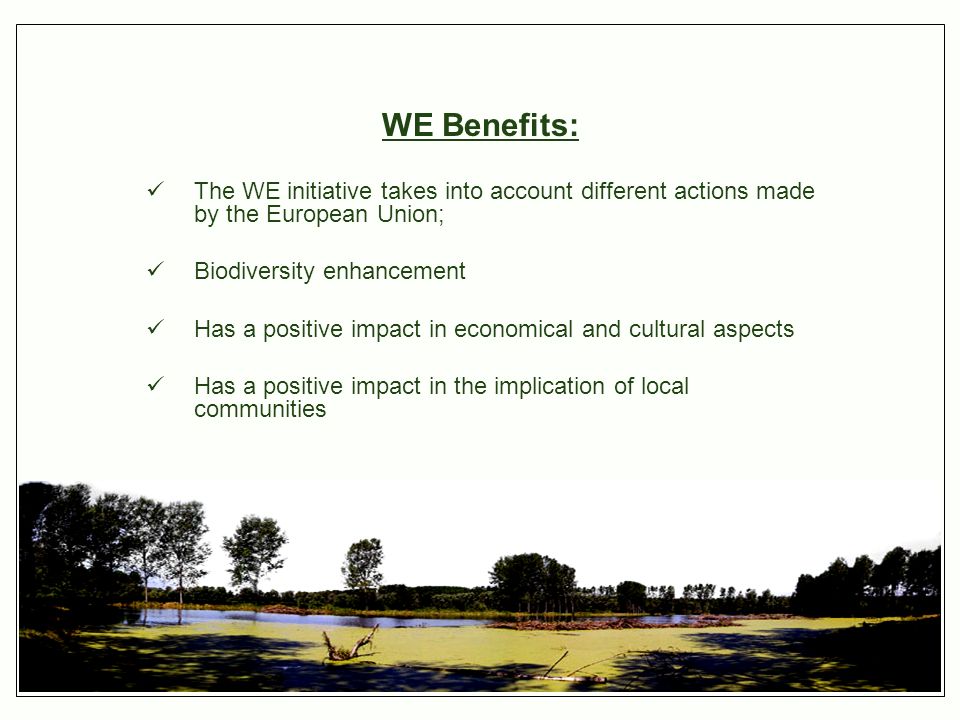 WE Benefits:

✓ The WE initiative takes into account different actions made by the European Union;

✓ Biodiversity enhancement

✓ Has a positive impact in economical and cultural aspects

✓ Has a positive impact in the implication of local communities